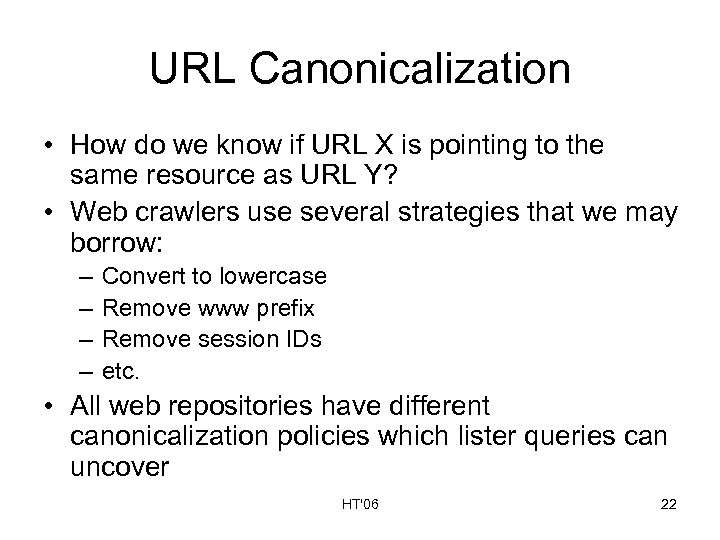 URL Canonicalization

• How do we know if URL X is pointing to the same resource as URL Y?

• Web crawlers use several strategies that we may borrow:
  – Convert to lowercase
  – Remove www prefix
  – Remove session IDs
  – etc.

• All web repositories have different canonicalization policies which lister queries can uncover

HT'06

22